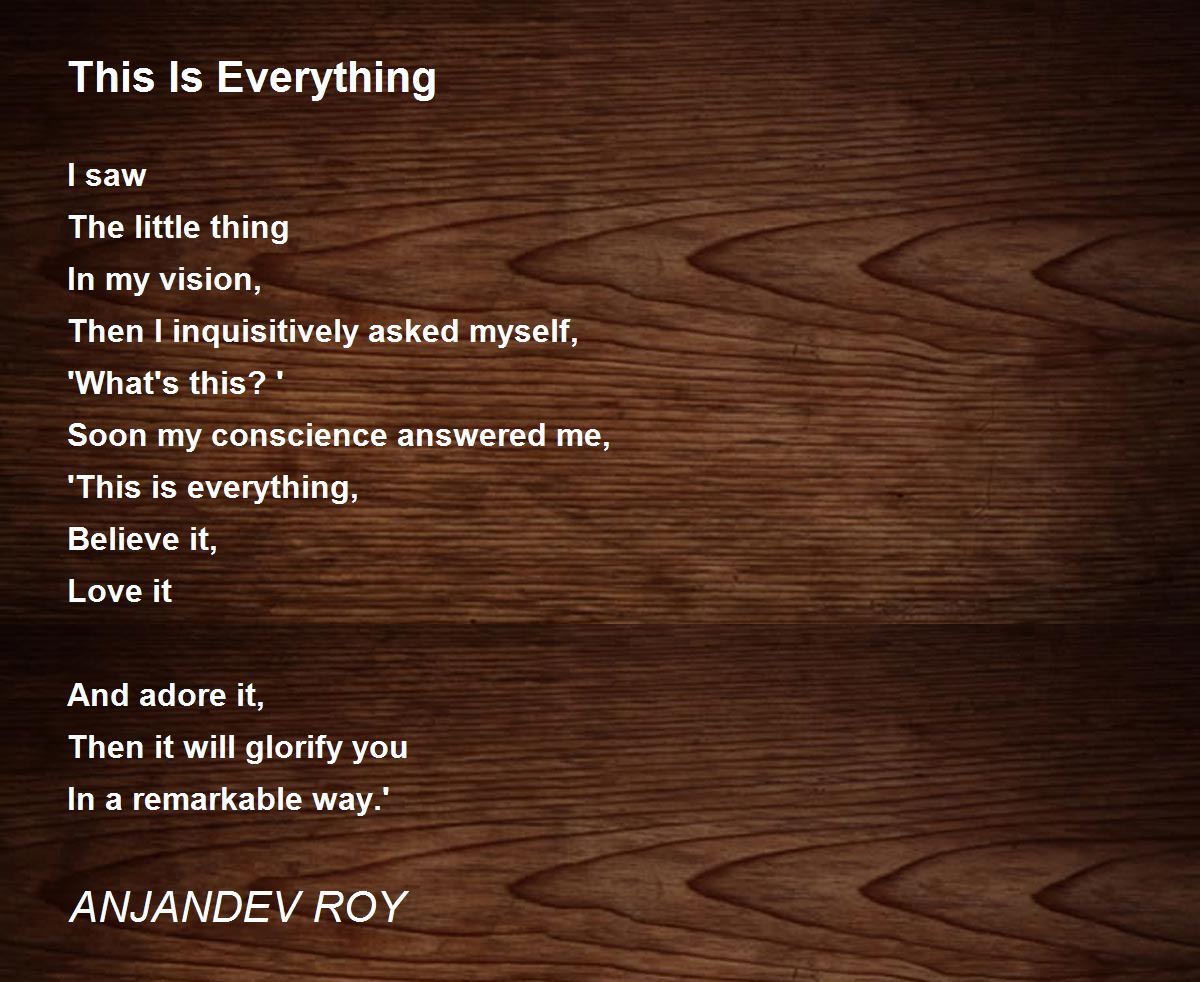 This Is Everything

I saw
The little thing
In my vision,
Then I inquisitively asked myself,
'What's this? '
Soon my conscience answered me,
'This is everything,
Believe it,
Love it

And adore it,
Then it will glorify you
In a remarkable way.'

ANJANDEV ROY